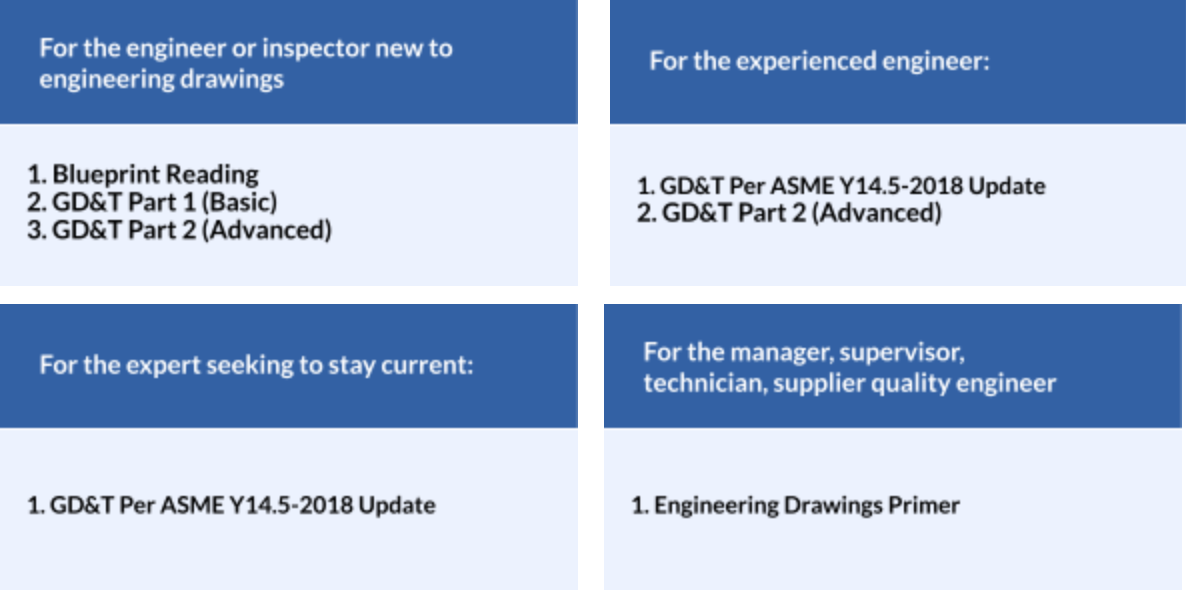 For the engineer or inspector new to engineering drawings

1. Blueprint Reading
2. GD&T Part 1 (Basic)
3. GD&T Part 2 (Advanced)

For the experienced engineer:

1. GD&T Per ASME Y14.5-2018 Update
2. GD&T Part 2 (Advanced)

For the expert seeking to stay current:

1. GD&T Per ASME Y14.5-2018 Update

For the manager, supervisor, technician, supplier quality engineer

1. Engineering Drawings Primer